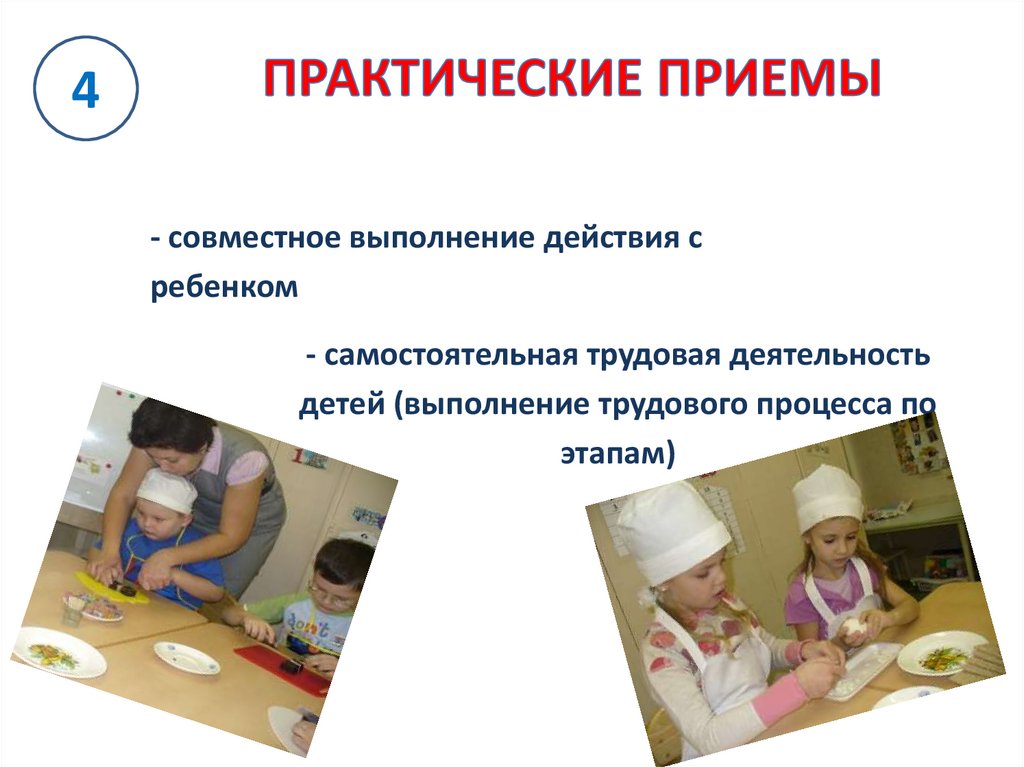 4

ПРАКТИЧЕСКИЕ ПРИЕМЫ

- совместное выполнение действия с ребенком

- самостоятельная трудовая деятельность детей (выполнение трудового процесса по этапам)